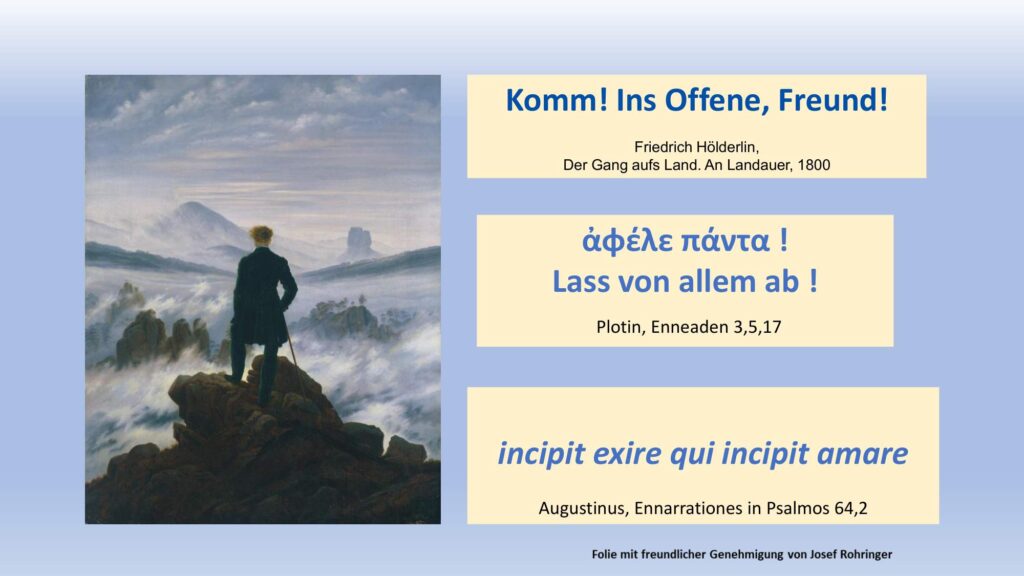 Komm! Ins Offene, Freund!

Friedrich Hölderlin,
Der Gang aufs Land. An Landauer, 1800

ἀφέλε πάντα !
Lass von allem ab !

Plotin, Enneaden 3,5,17

incipit exire qui incipit amare

Augustinus, Ennarrationes in Psalmos 64,2

Folie mit freundlicher Genehmigung von Josef Rohringer